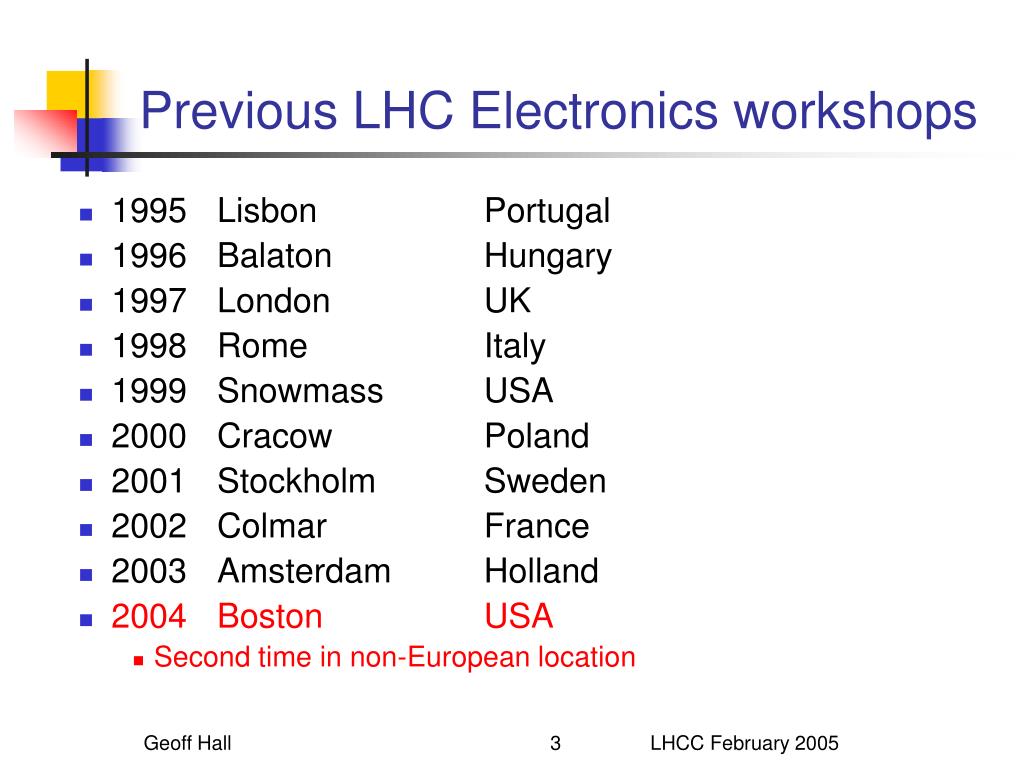 Previous LHC Electronics workshops

- 1995 Lisbon Portugal
- 1996 Balaton Hungary
- 1997 London UK
- 1998 Rome Italy
- 1999 Snowmass USA
- 2000 Cracow Poland
- 2001 Stockholm Sweden
- 2002 Colmar France
- 2003 Amsterdam Holland
- 2004 Boston USA
  - Second time in non-European location

Geoff Hall 3 LHCC February 2005